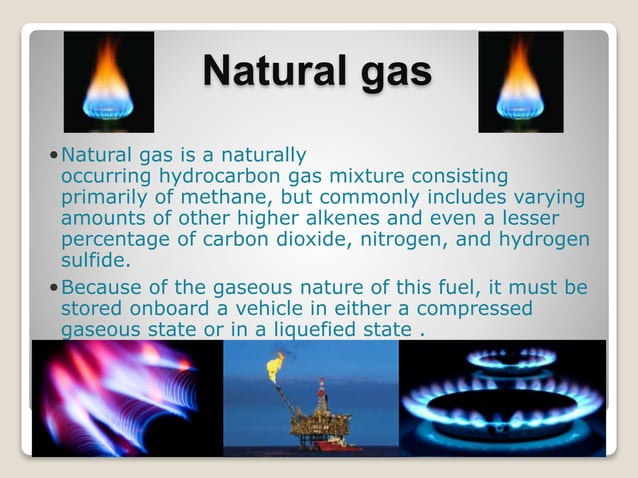 Natural gas

• Natural gas is a naturally occurring hydrocarbon gas mixture consisting primarily of methane, but commonly includes varying amounts of other higher alkenes and even a lesser percentage of carbon dioxide, nitrogen, and hydrogen sulfide.

• Because of the gaseous nature of this fuel, it must be stored onboard a vehicle in either a compressed gaseous state or in a liquefied state .